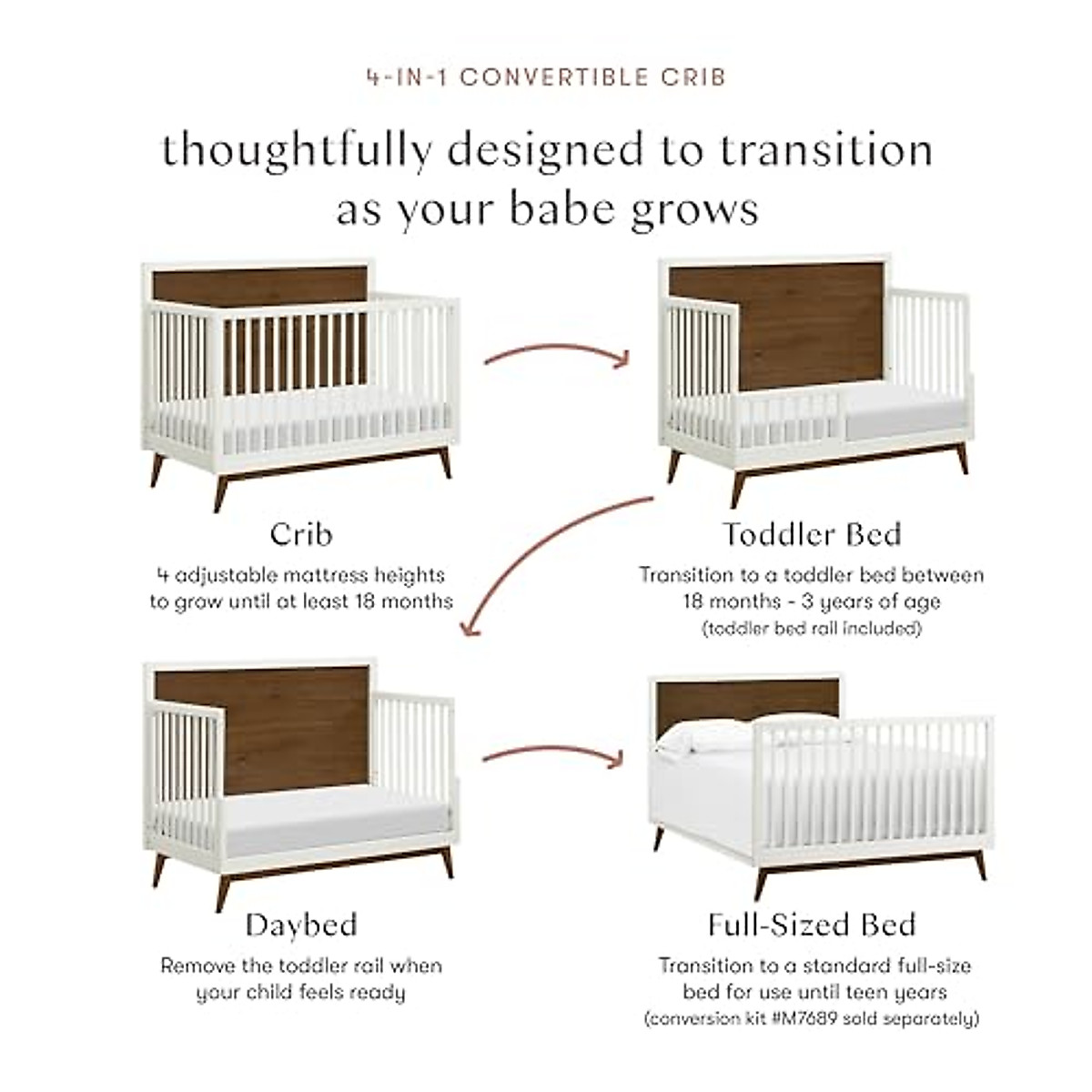 4-IN-1 CONVERTIBLE CRIB

thoughtfully designed to transition as your babe grows

Crib

4 adjustable mattress heights to grow until at least 18 months

Toddler Bed

Transition to a toddler bed between 18 months - 3 years of age (toddler bed rail included)

Daybed

Remove the toddler rail when your child feels ready

Full-Sized Bed

Transition to a standard full-size bed for use until teen years (conversion kit #M7689 sold separately)